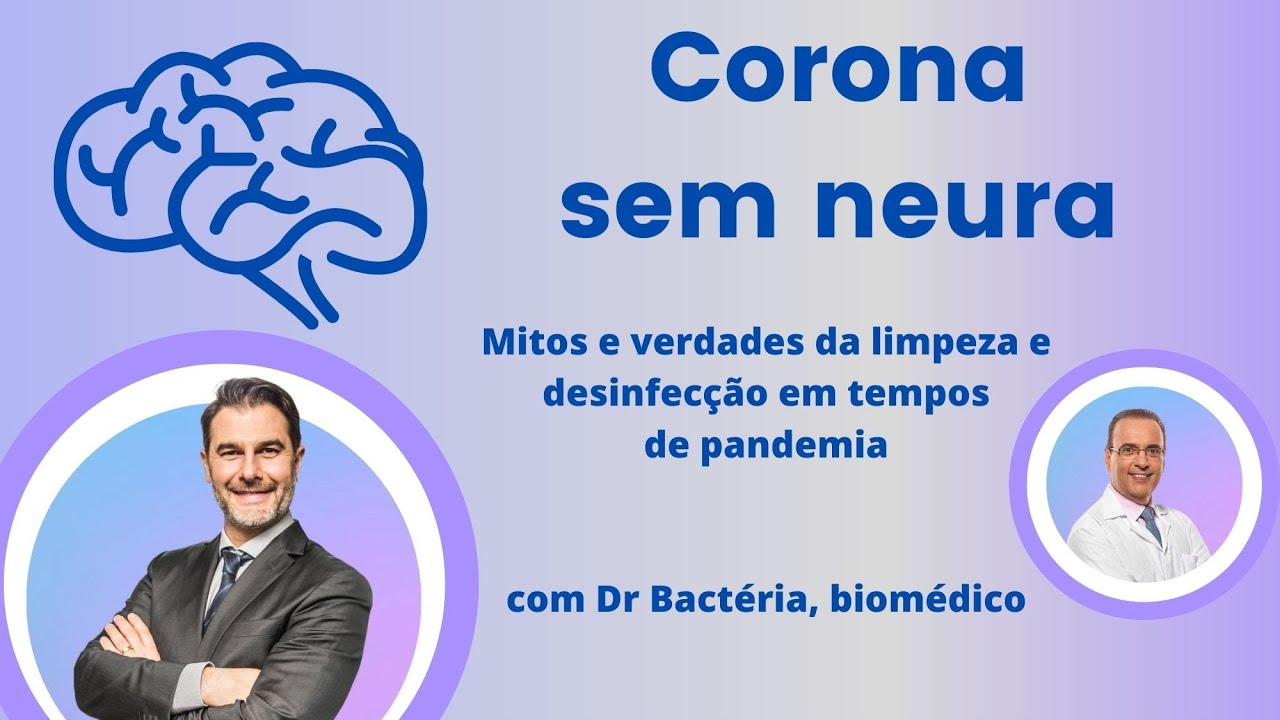 Corona
sem neura

Mitos e verdades da limpeza e desinfecção em tempos de pandemia

com Dr Bactéria, biomédico